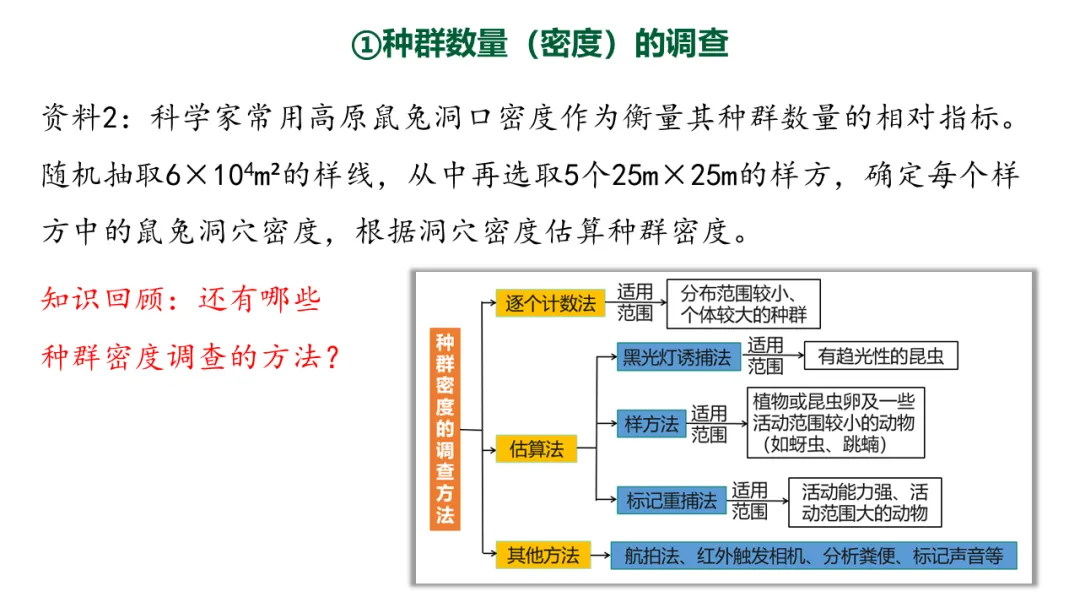 ①种群数量（密度）的调查

资料2：科学家常用高原鼠兔洞口密度作为衡量其种群数量的相对指标。随机抽取$6\times10^4m^2$的样线，从中再选取5个25m×25m的样方，确定每个样方中的鼠兔洞穴密度，根据洞穴密度估算种群密度。

知识回顾：还有哪些种群密度调查的方法？

种群密度的调查方法

逐个计数法 适用范围 分布范围较小、个体较大的种群

估算法

黑光灯诱捕法 适用范围 有趋光性的昆虫

样方法 适用范围 植物或昆虫卵及一些活动范围较小的动物（如蚜虫、跳蝻）

标记重捕法 适用范围 活动能力强、活动范围大的动物

其他方法 航拍法、红外触发相机、分析粪便、标记声音等